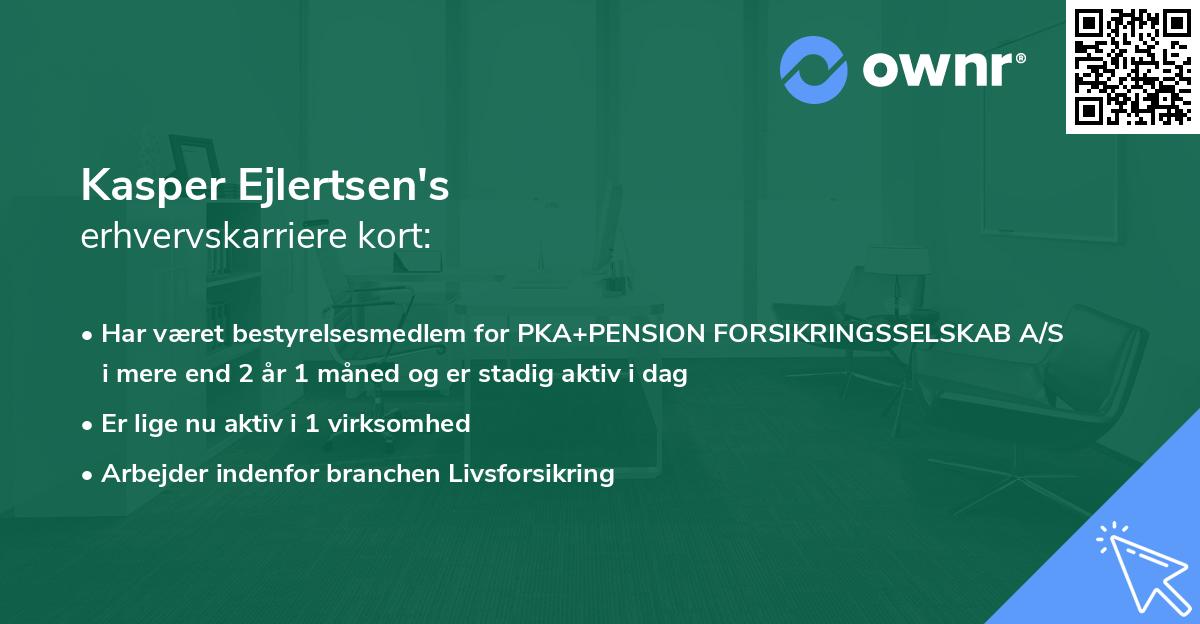 ownr®

Kasper Ejlertsen's
erhvervskarriere kort:

• Har været bestyrelsesmedlem for PKA+PENSION FORSIKRINGSSELSKAB A/S i mere end 2 år 1 måned og er stadig aktiv i dag
• Er lige nu aktiv i 1 virksomhed
• Arbejder indenfor branchen Livsforsikring